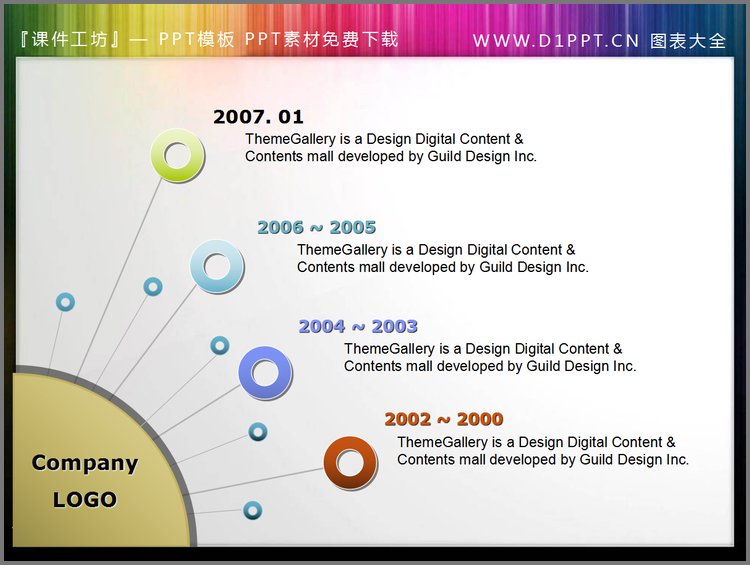 『课件工坊』— PPT模板 PPT素材免费下载

WWW.D1PPT.CN 图表大全

2007. 01

ThemeGallery is a Design Digital Content & Contents mall developed by Guild Design Inc.

2006 ~ 2005

ThemeGallery is a Design Digital Content & Contents mall developed by Guild Design Inc.

2004 ~ 2003

ThemeGallery is a Design Digital Content & Contents mall developed by Guild Design Inc.

2002 ~ 2000

ThemeGallery is a Design Digital Content & Contents mall developed by Guild Design Inc.

Company LOGO